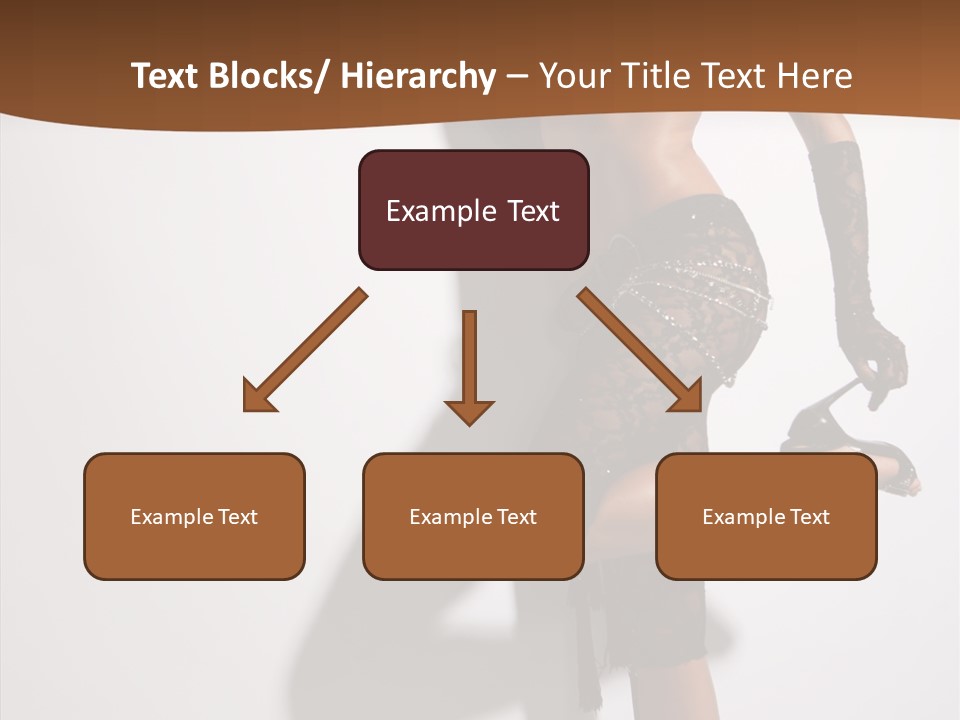 Text Blocks/ Hierarchy – Your Title Text Here

Example Text

Example Text

Example Text

Example Text